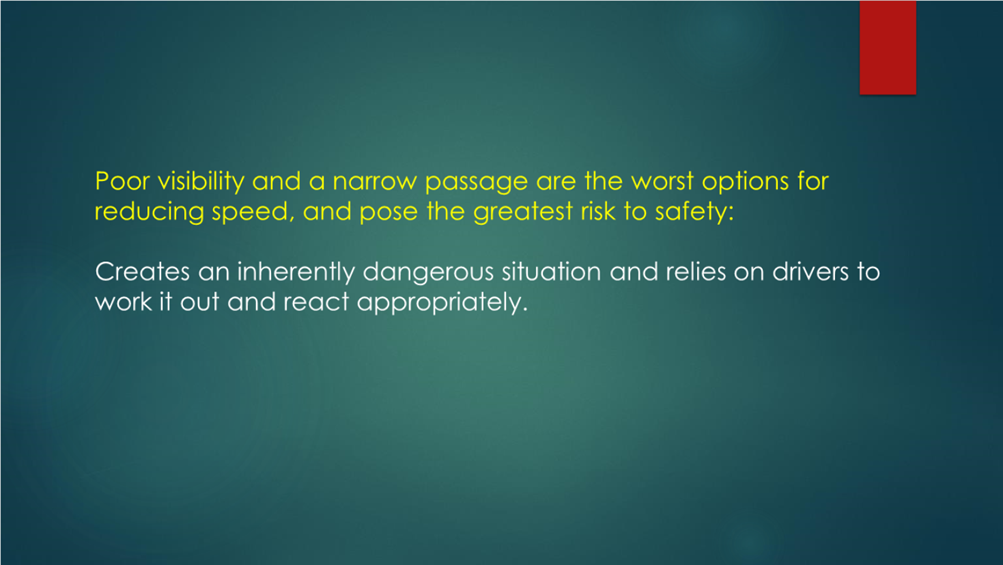 Poor visibility and a narrow passage are the worst options for reducing speed, and pose the greatest risk to safety:

Creates an inherently dangerous situation and relies on drivers to work it out and react appropriately.